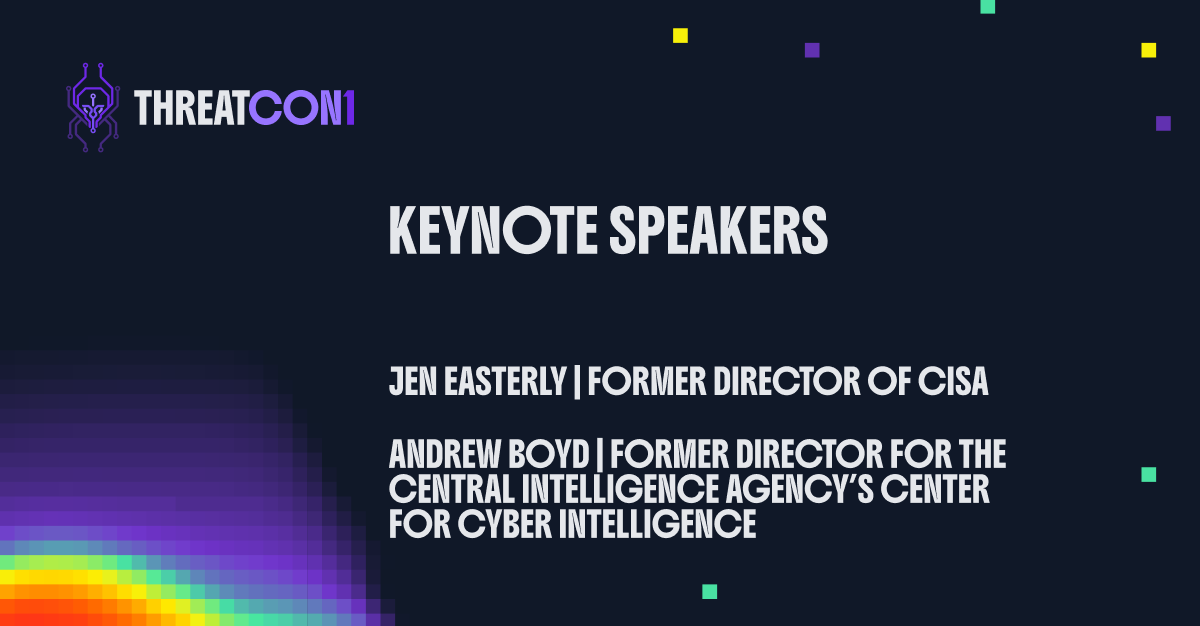 THREATCON1

KEYNOTE SPEAKERS

JEN EASTERLY | FORMER DIRECTOR OF CISA

ANDREW BOYD | FORMER DIRECTOR FOR THE CENTRAL INTELLIGENCE AGENCY'S CENTER FOR CYBER INTELLIGENCE